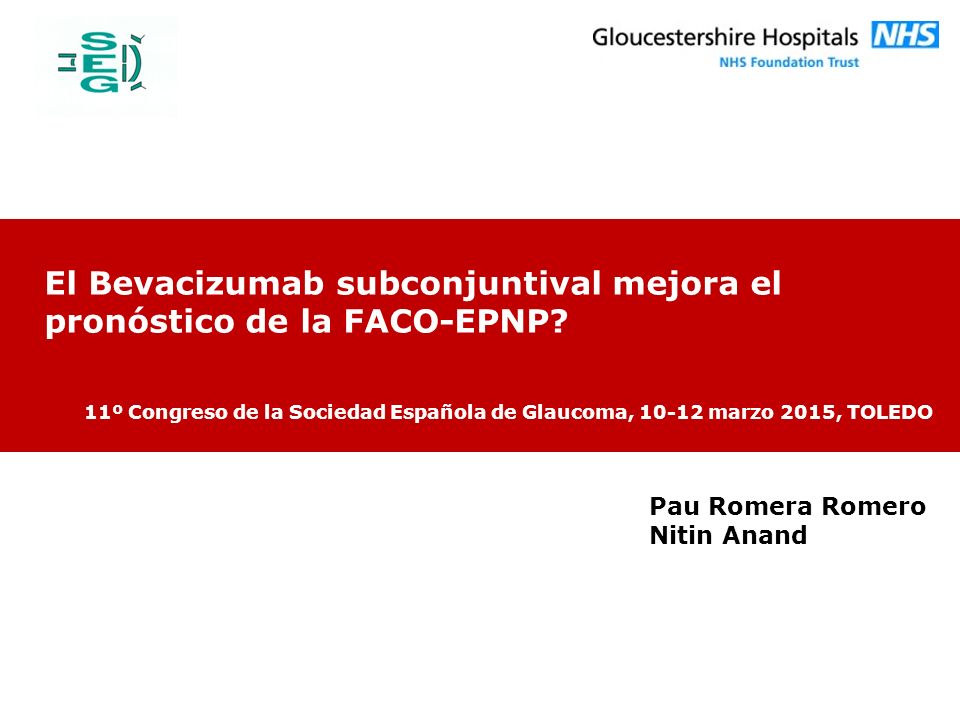 SEG

Gloucestershire Hospitals NHS
NHS Foundation Trust

El Bevacizumab subconjuntival mejora el pronóstico de la FACO-EPNP?

11º Congreso de la Sociedad Española de Glaucoma, 10-12 marzo 2015, TOLEDO

Pau Romera Romero
Nitin Anand